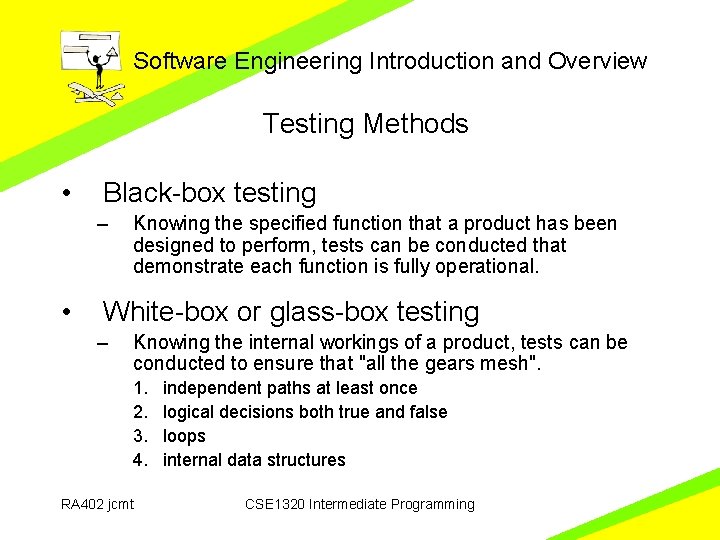 Software Engineering Introduction and Overview

Testing Methods

• Black-box testing
– Knowing the specified function that a product has been designed to perform, tests can be conducted that demonstrate each function is fully operational.

• White-box or glass-box testing
– Knowing the internal workings of a product, tests can be conducted to ensure that "all the gears mesh".
1. independent paths at least once
2. logical decisions both true and false
3. loops
4. internal data structures

RA402 jcmt

CSE1320 Intermediate Programming